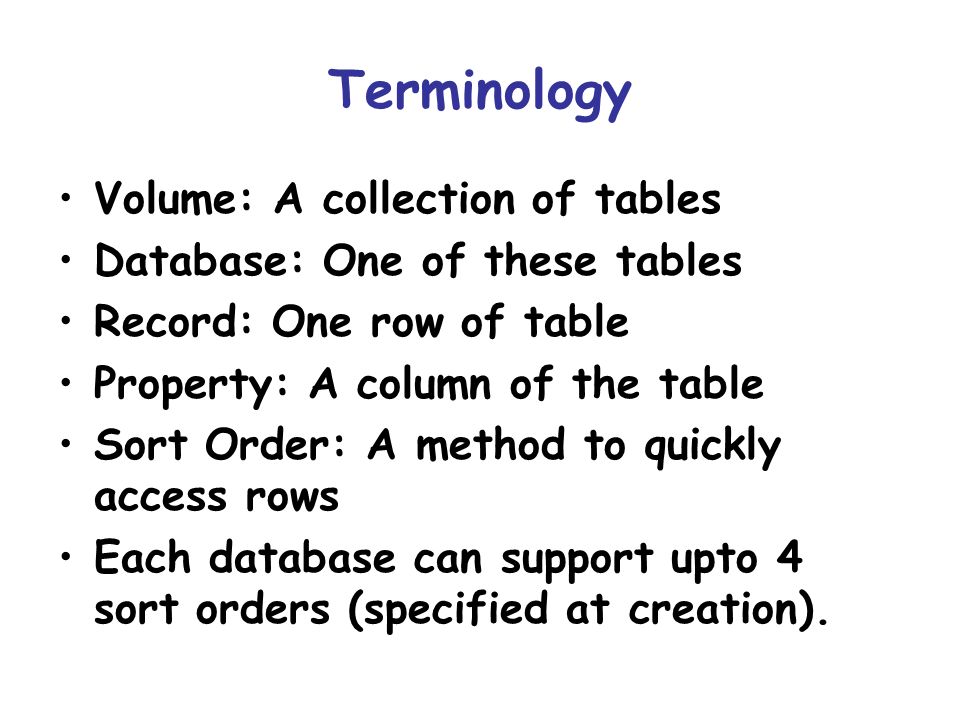 Terminology

• Volume: A collection of tables
• Database: One of these tables
• Record: One row of table
• Property: A column of the table
• Sort Order: A method to quickly access rows
• Each database can support upto 4 sort orders (specified at creation).